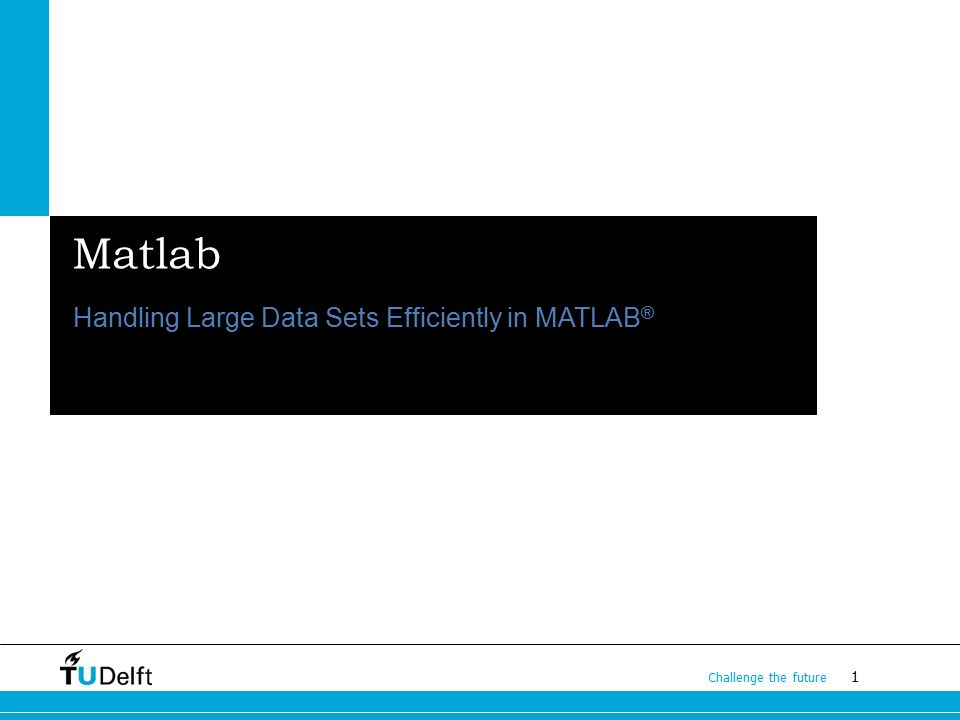 Matlab

Handling Large Data Sets Efficiently in MATLAB®

TUDelft

Challenge the future

1